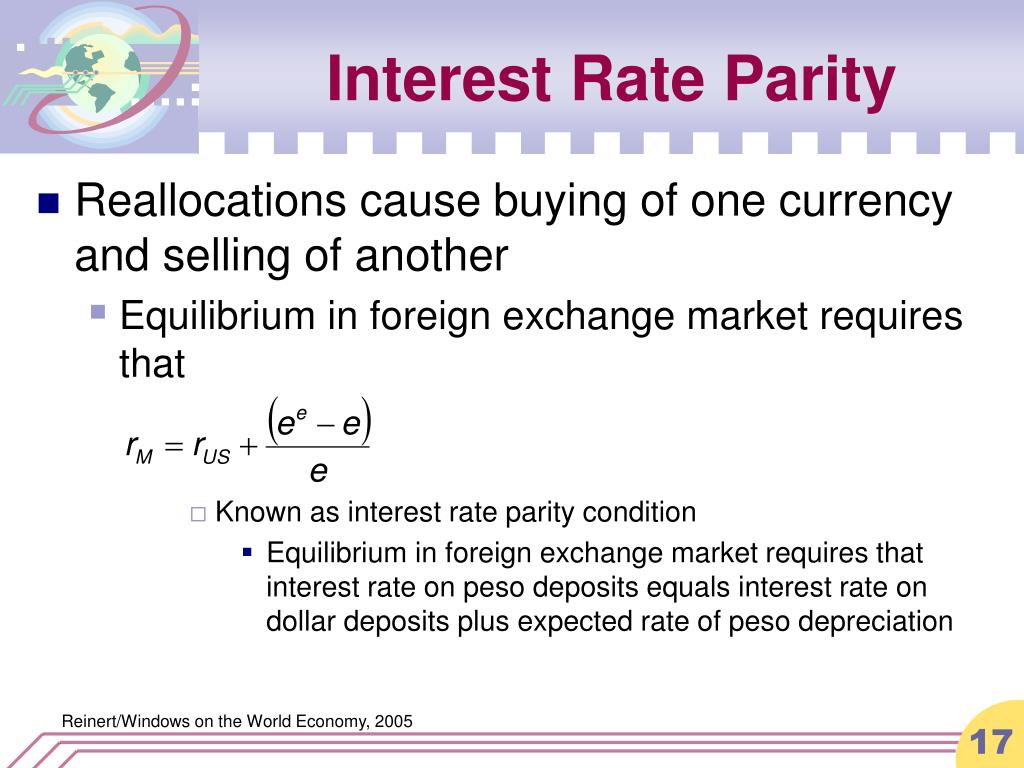 Interest Rate Parity

Reallocations cause buying of one currency and selling of another

Equilibrium in foreign exchange market requires that

$r_M = r_{US} + \frac{(e^e - e)}{e}$

Known as interest rate parity condition

Equilibrium in foreign exchange market requires that interest rate on peso deposits equals interest rate on dollar deposits plus expected rate of peso depreciation

Reinert/Windows on the World Economy, 2005

17